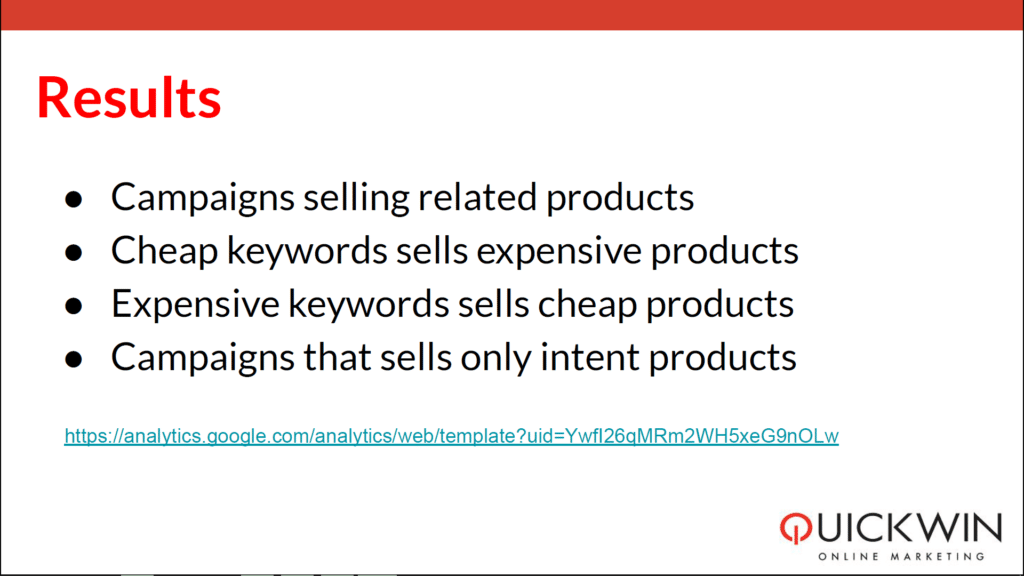 Results

● Campaigns selling related products
● Cheap keywords sells expensive products
● Expensive keywords sells cheap products
● Campaigns that sells only intent products

https://analytics.google.com/analytics/web/template?uid=YwfI26qMRm2WH5xeG9nOLw

QUICKWIN
ONLINE MARKETING